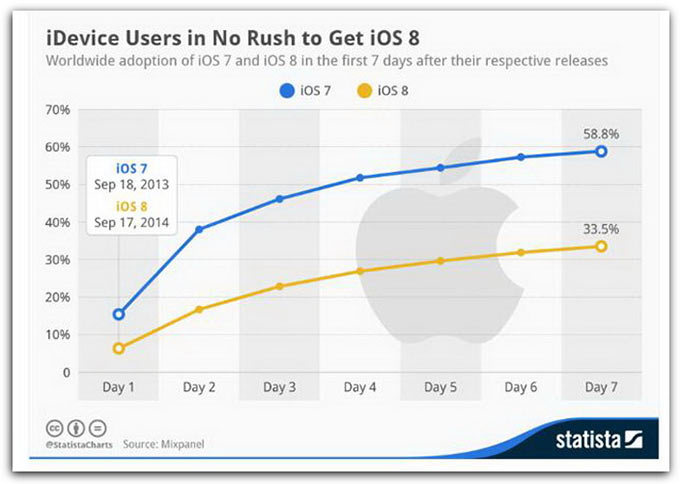 iDevice Users in No Rush to Get iOS 8
Worldwide adoption of iOS 7 and iOS 8 in the first 7 days after their respective releases

iOS 7 iOS 8

70%
60%
50%
40%
30%
20%
10%
0

iOS 7
Sep 18, 2013
iOS 8
Sep 17, 2014

58.8%
33.5%

Day 1 Day 2 Day 3 Day 4 Day 5 Day 6 Day 7

@StatistaCharts Source: Mixpanel

statista